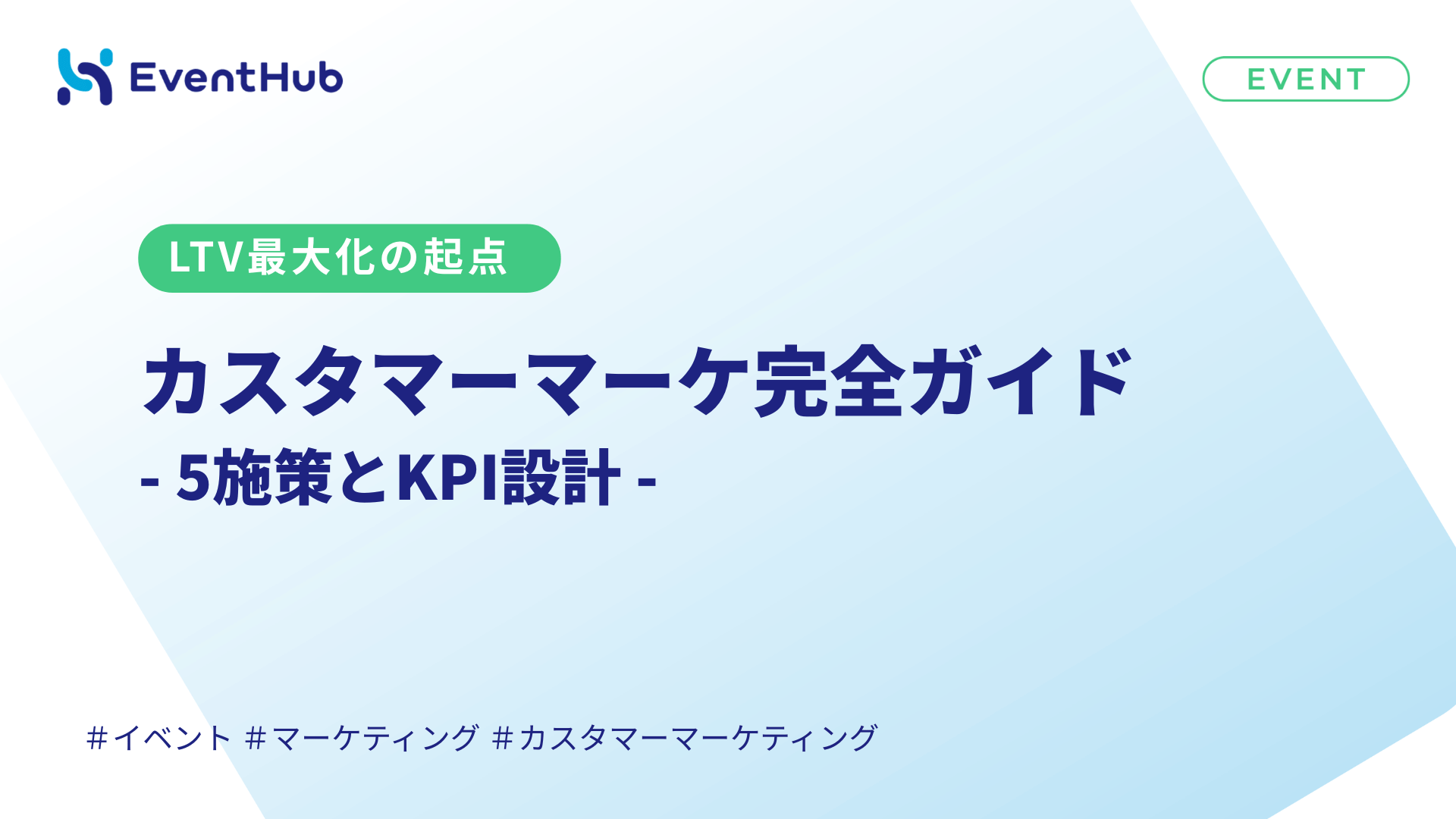 EventHub

EVENT

LTV最大化の起点

カスタマーマーケ完全ガイド

- 5施策とKPI設計 -

#イベント #マーケティング #カスタマーマーケティング